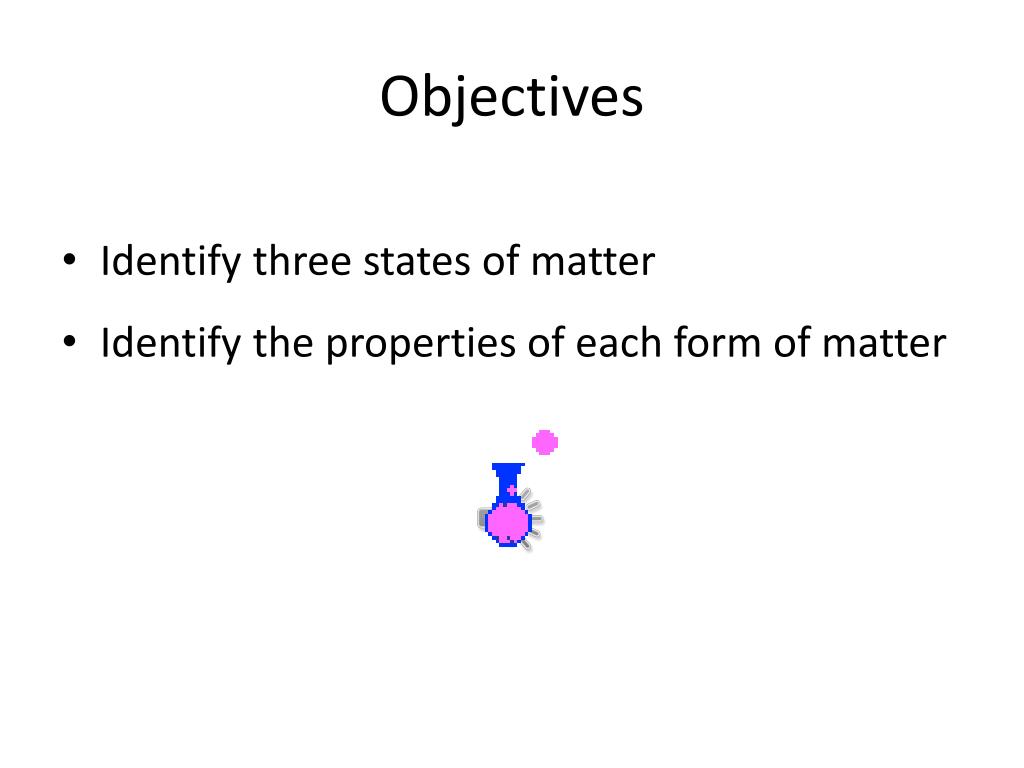 Objectives

• Identify three states of matter
• Identify the properties of each form of matter